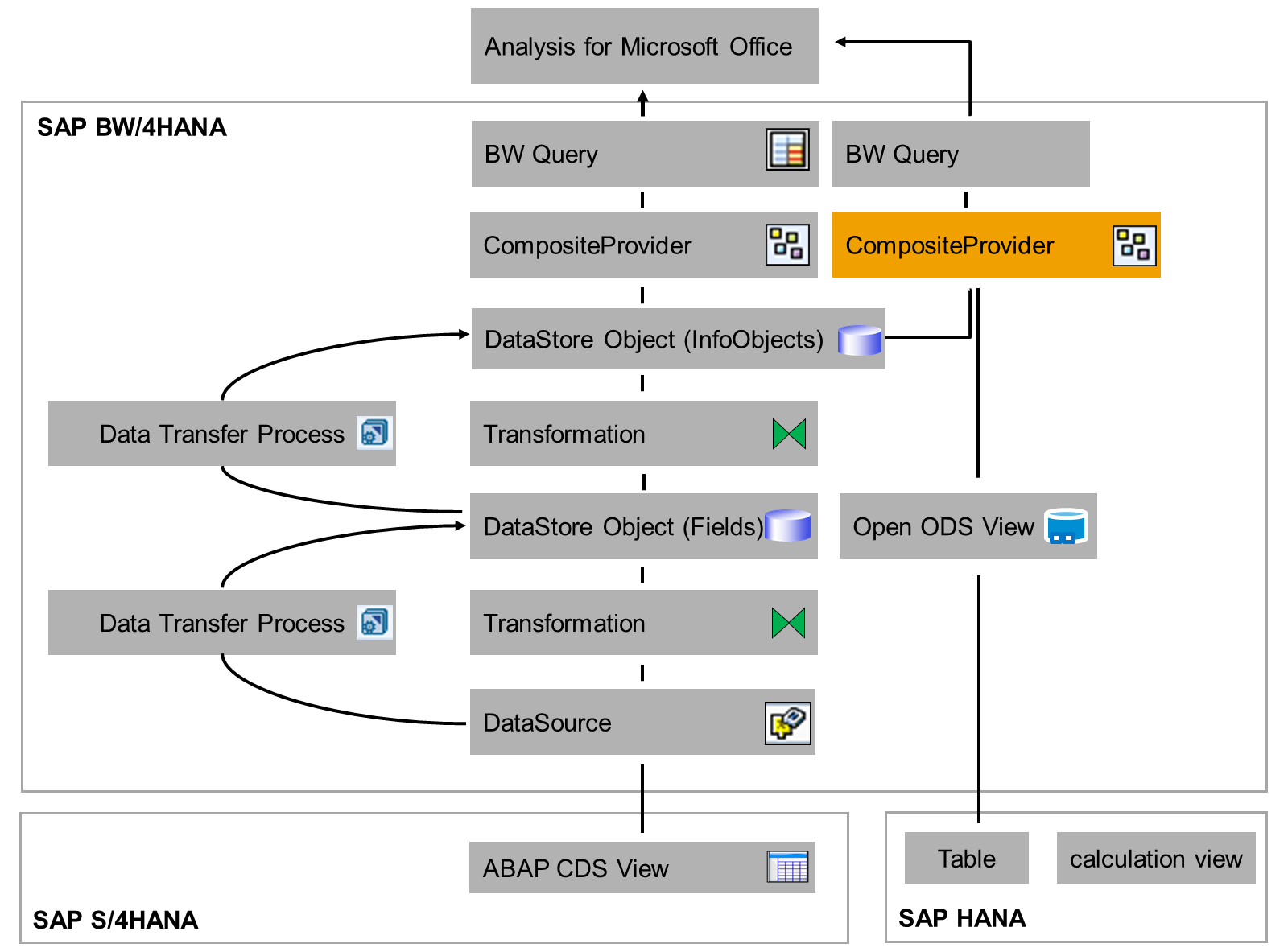 Analysis for Microsoft Office

SAP BW/4HANA

BW Query

BW Query

CompositeProvider

CompositeProvider

DataStore Object (InfoObjects)

Data Transfer Process

Transformation

DataStore Object (Fields)

Open ODS View

Data Transfer Process

Transformation

DataSource

ABAP CDS View

SAP S/4HANA

Table

calculation view

SAP HANA